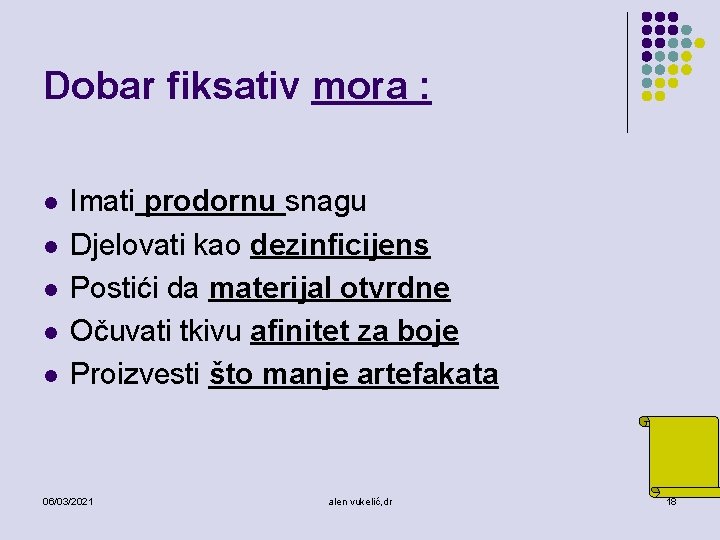 Dobar fiksativ mora :

- Imati prodornu snagu
- Djelovati kao dezinficijens
- Postići da materijal otvrdne
- Očuvati tkivu afinitet za boje
- Proizvesti što manje artefakata

06/03/2021 alen vukelić,dr 18